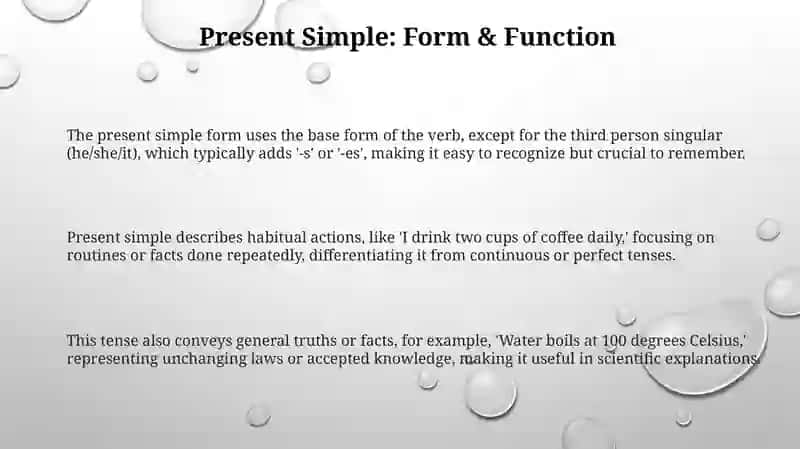 Present Simple: Form & Function

The present simple form uses the base form of the verb, except for the third person singular (he/she/it), which typically adds '-s' or '-es', making it easy to recognize but crucial to remember.

Present simple describes habitual actions, like 'I drink two cups of coffee daily,' focusing on routines or facts done repeatedly, differentiating it from continuous or perfect tenses.

This tense also conveys general truths or facts, for example, 'Water boils at 100 degrees Celsius,' representing unchanging laws or accepted knowledge, making it useful in scientific explanations.